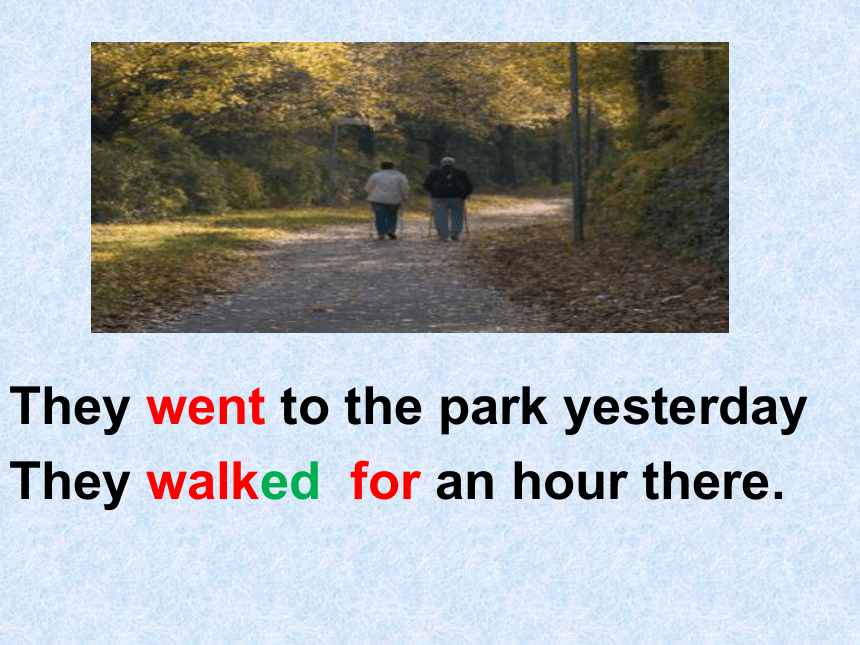 They went to the park yesterday
They walked for an hour there.